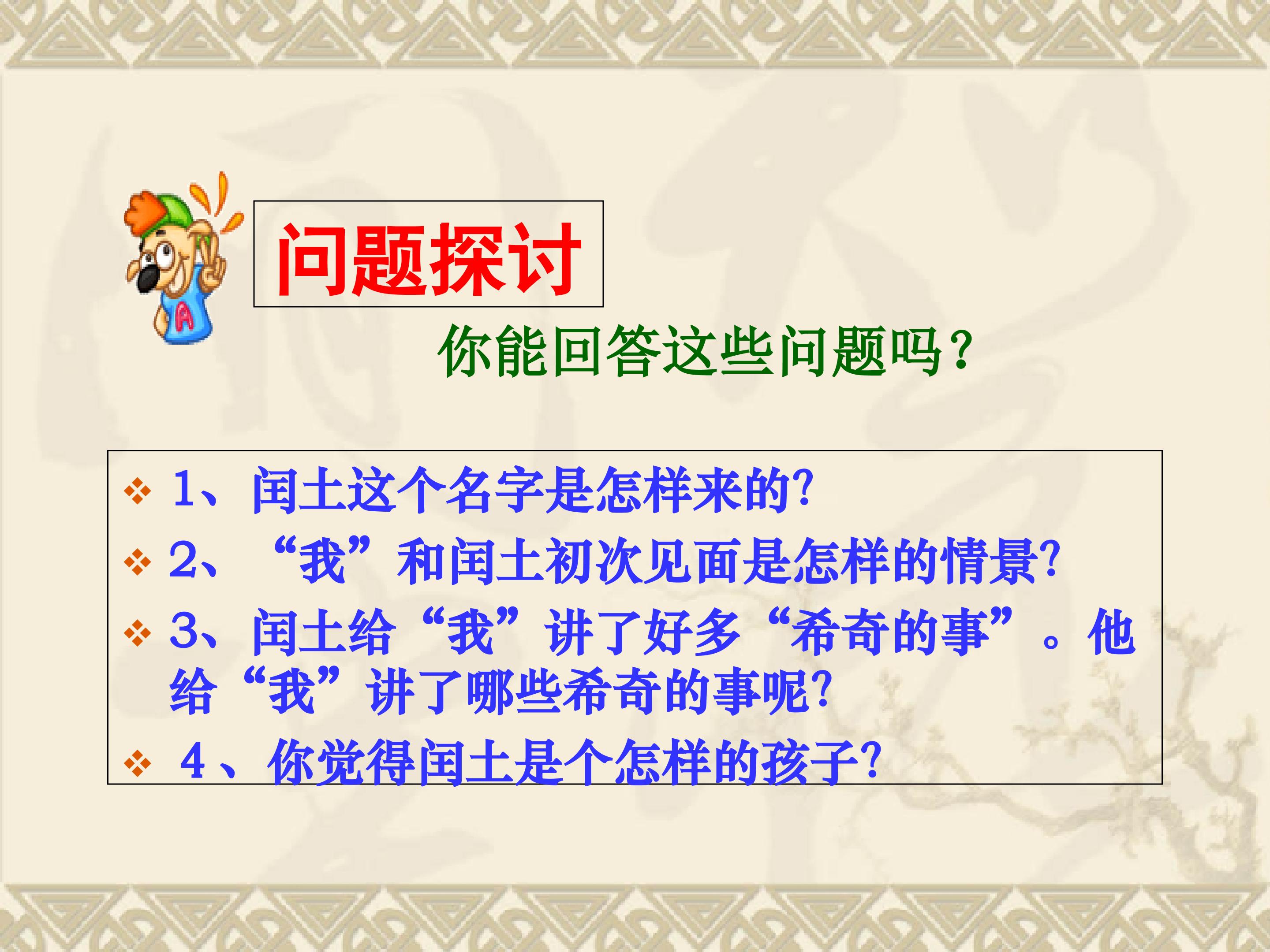 问题探讨

你能回答这些问题吗？

❖ 1、闰土这个名字是怎样来的?
❖ 2、“我”和闰土初次见面是怎样的情景?
❖ 3、闰土给“我”讲了好多“希奇的事”。他给“我”讲了哪些希奇的事呢?
❖ 4、你觉得闰土是个怎样的孩子?